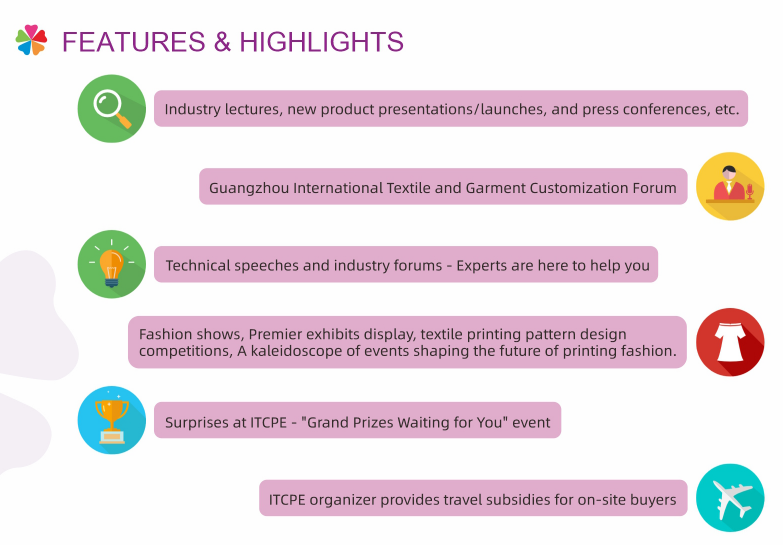 FEATURES & HIGHLIGHTS

Industry lectures, new product presentations/launches, and press conferences, etc.

Guangzhou International Textile and Garment Customization Forum

Technical speeches and industry forums - Experts are here to help you

Fashion shows, Premier exhibits display, textile printing pattern design competitions, A kaleidoscope of events shaping the future of printing fashion.

Surprises at ITCPE - "Grand Prizes Waiting for You" event

ITCPE organizer provides travel subsidies for on-site buyers